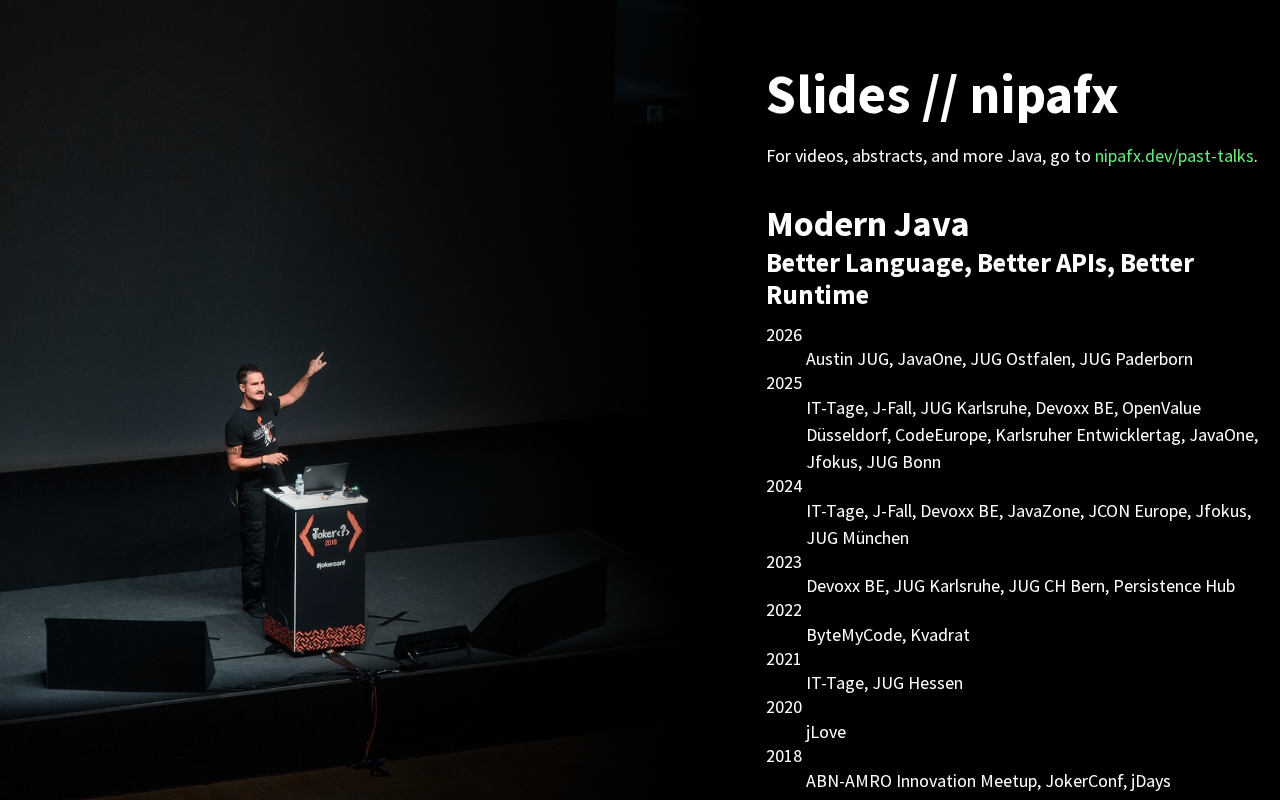 Joker<?> 2018

#jokerconf

Slides // nipafx

For videos, abstracts, and more Java, go to nipafx.dev/past-talks.

Modern Java

Better Language, Better APIs, Better Runtime

2026
Austin JUG, JavaOne, JUG Ostfalen, JUG Paderborn
2025
IT-Tage, J-Fall, JUG Karlsruhe, Devoxx BE, OpenValue Düsseldorf, CodeEurope, Karlsruher Entwicklertag, JavaOne, Jfokus, JUG Bonn
2024
IT-Tage, J-Fall, Devoxx BE, JavaZone, JCON Europe, Jfokus, JUG München
2023
Devoxx BE, JUG Karlsruhe, JUG CH Bern, Persistence Hub
2022
ByteMyCode, Kvadrat
2021
IT-Tage, JUG Hessen
2020
jLove
2018
ABN-AMRO Innovation Meetup, JokerConf, jDays